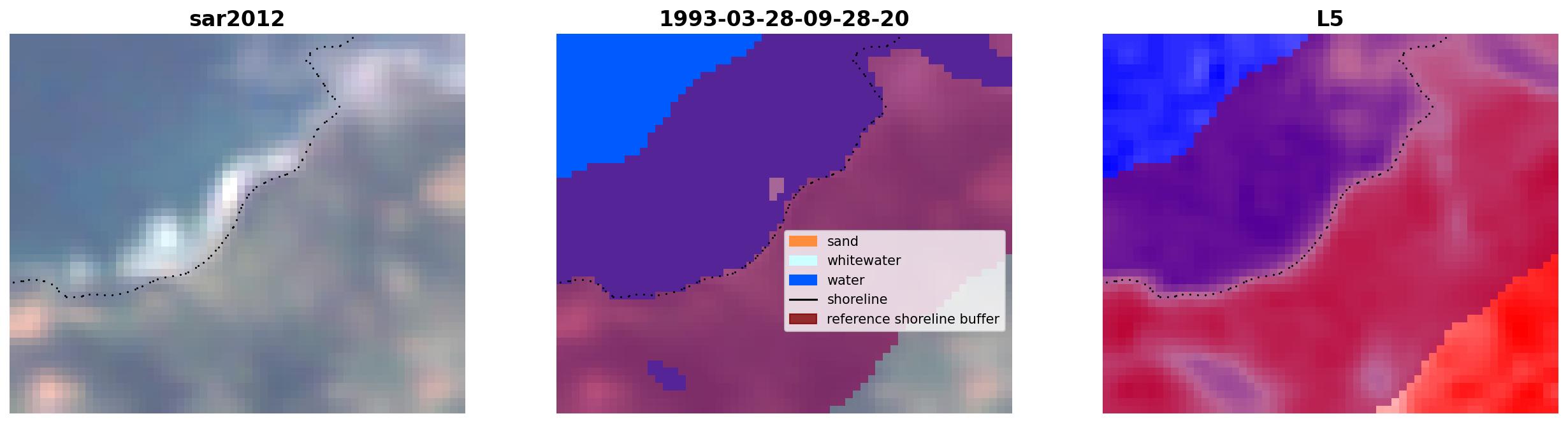 sar2012

1993-03-28-09-28-20

sand
whitewater
water
shoreline
reference shoreline buffer

L5